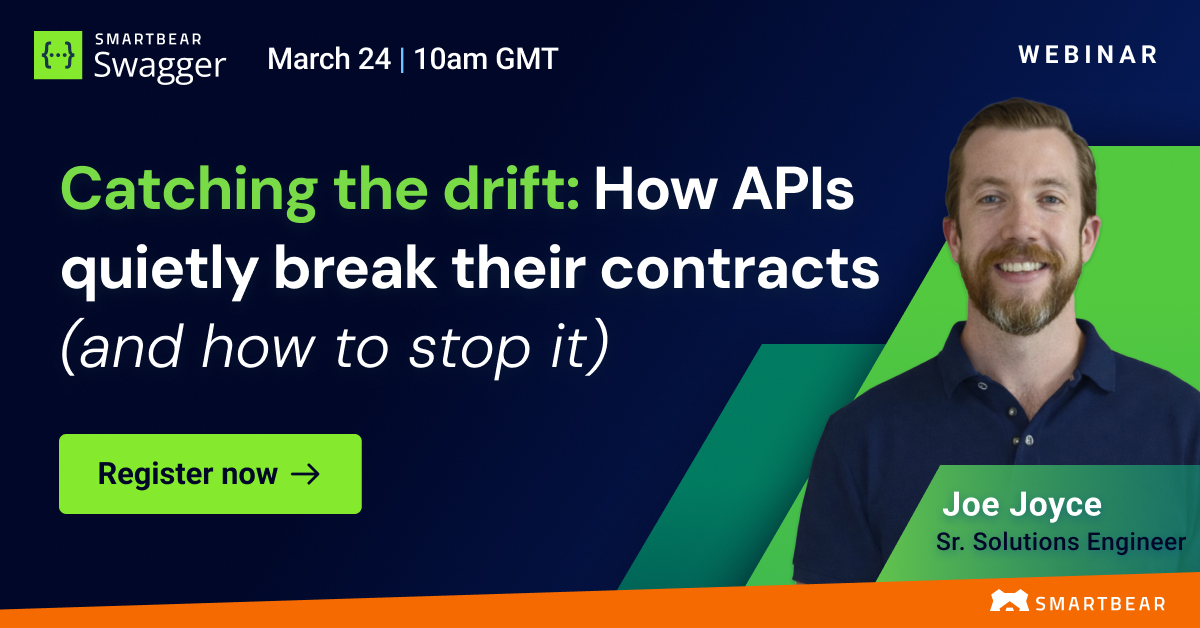 {...} SMARTBEAR Swagger

March 24 | 10am GMT

WEBINAR

Catching the drift: How APIs quietly break their contracts (and how to stop it)

Register now →

Joe Joyce
Sr. Solutions Engineer

SMARTBEAR